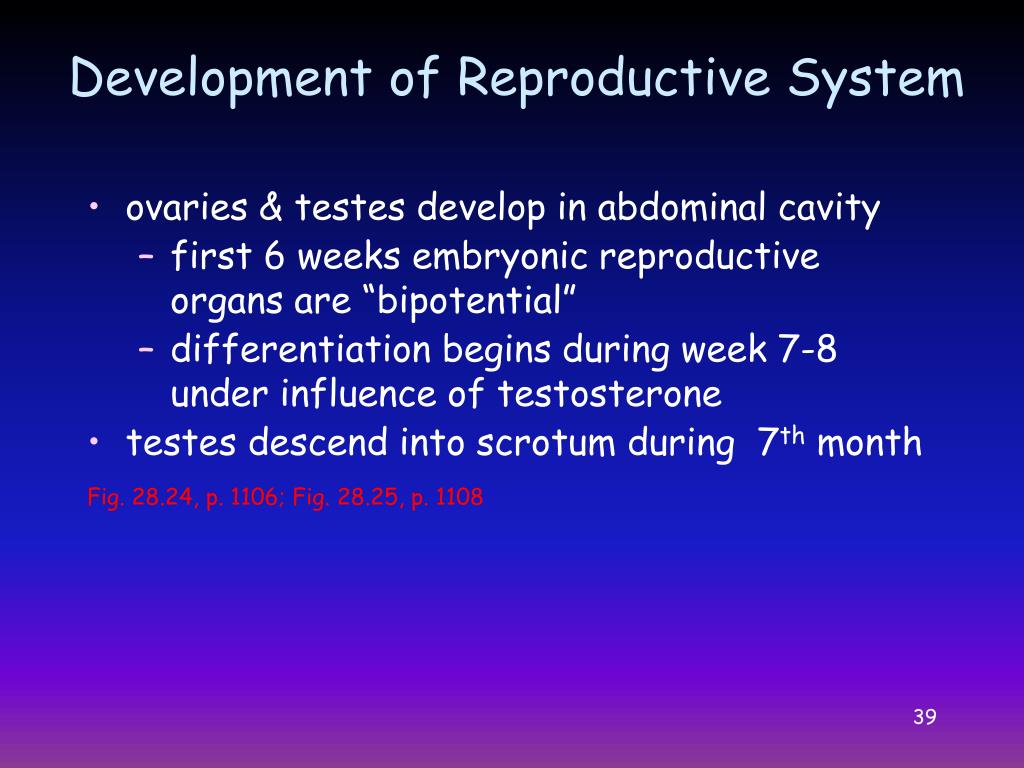 Development of Reproductive System

• ovaries & testes develop in abdominal cavity
 – first 6 weeks embryonic reproductive organs are “bipotential”
 – differentiation begins during week 7-8 under influence of testosterone
• testes descend into scrotum during 7$^{th}$ month

Fig. 28.24, p. 1106; Fig. 28.25, p. 1108

39